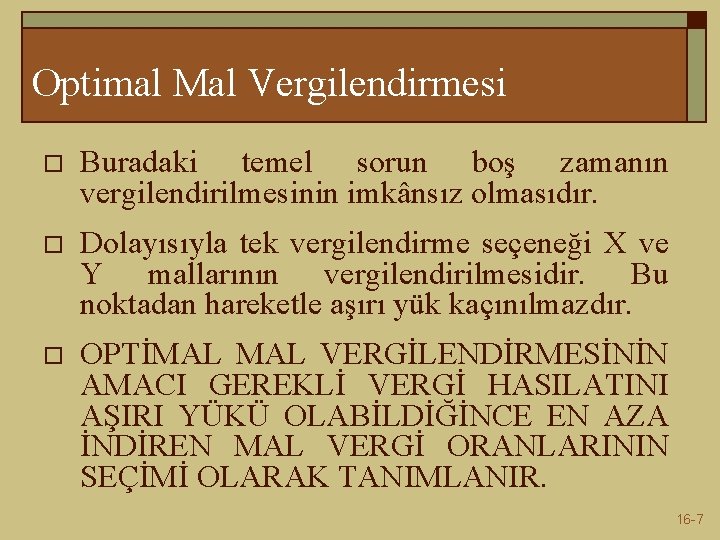 Optimal Mal Vergilendirmesi

□ Buradaki temel sorun boş zamanın vergilendirilmesinin imkânsız olmasıdır.

□ Dolayısıyla tek vergilendirme seçeneği X ve Y mallarının vergilendirilmesidir. Bu noktadan hareketle aşırı yük kaçınılmazdır.

□ OPTİMAL MAL VERGİLENDİRMESİNİN AMACI GEREKLİ VERGİ HASILATINI AŞIRI YÜKÜ OLABİLDİĞİNCE EN AZA İNDİREN MAL VERGİ ORANLARININ SEÇİMİ OLARAK TANIMLANIR.

16-7